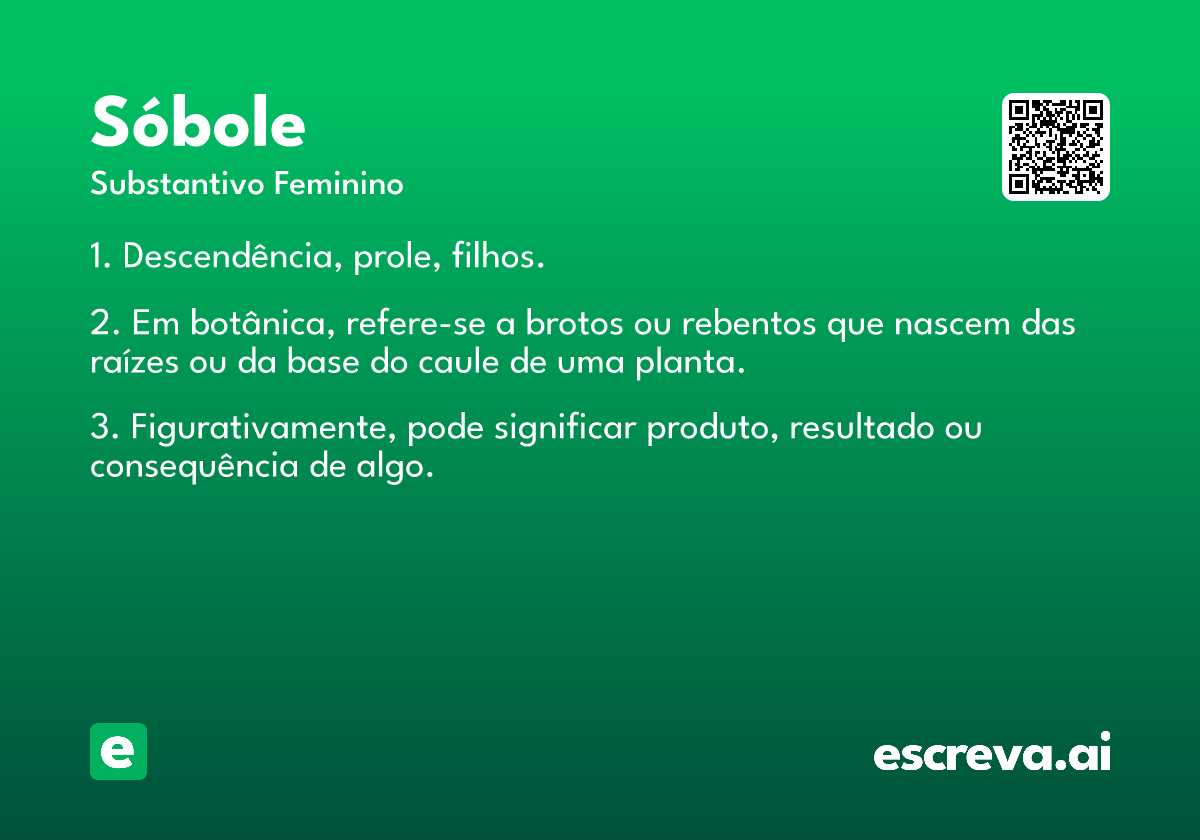 Sóbole

Substantivo Feminino

1. Descendência, prole, filhos.

2. Em botânica, refere-se a brotos ou rebentos que nascem das raízes ou da base do caule de uma planta.

3. Figurativamente, pode significar produto, resultado ou consequência de algo.

e

escreva.ai